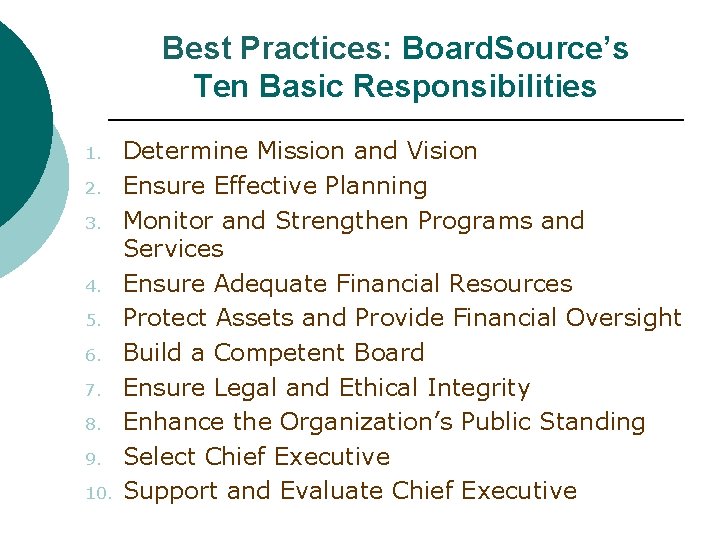 Best Practices: BoardSource's Ten Basic Responsibilities

1. Determine Mission and Vision
2. Ensure Effective Planning
3. Monitor and Strengthen Programs and Services
4. Ensure Adequate Financial Resources
5. Protect Assets and Provide Financial Oversight
6. Build a Competent Board
7. Ensure Legal and Ethical Integrity
8. Enhance the Organization's Public Standing
9. Select Chief Executive
10. Support and Evaluate Chief Executive